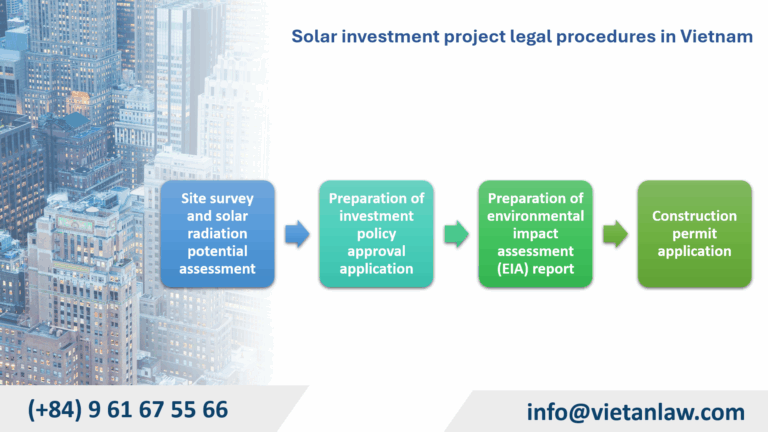 Solar investment project legal procedures in Vietnam

Site survey and solar radiation potential assessment

Preparation of investment policy approval application

Preparation of environmental impact assessment (EIA) report

Construction permit application

(+84) 9 61 67 55 66

info@vietanlaw.com